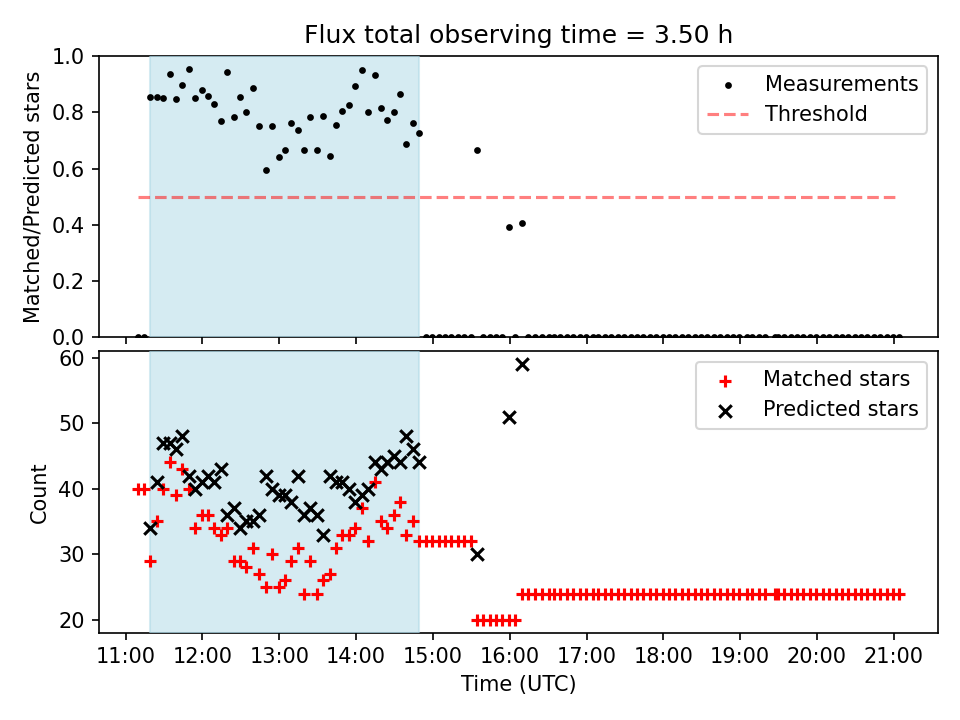 Flux total observing time = 3.50 h

Matched/Predicted stars

1.0
0.8
0.6
0.4
0.2
0.0

Measurements
Threshold

Count

60
50
40
30
20

Matched stars
Predicted stars

11:00 12:00 13:00 14:00 15:00 16:00 17:00 18:00 19:00 20:00 21:00

Time (UTC)